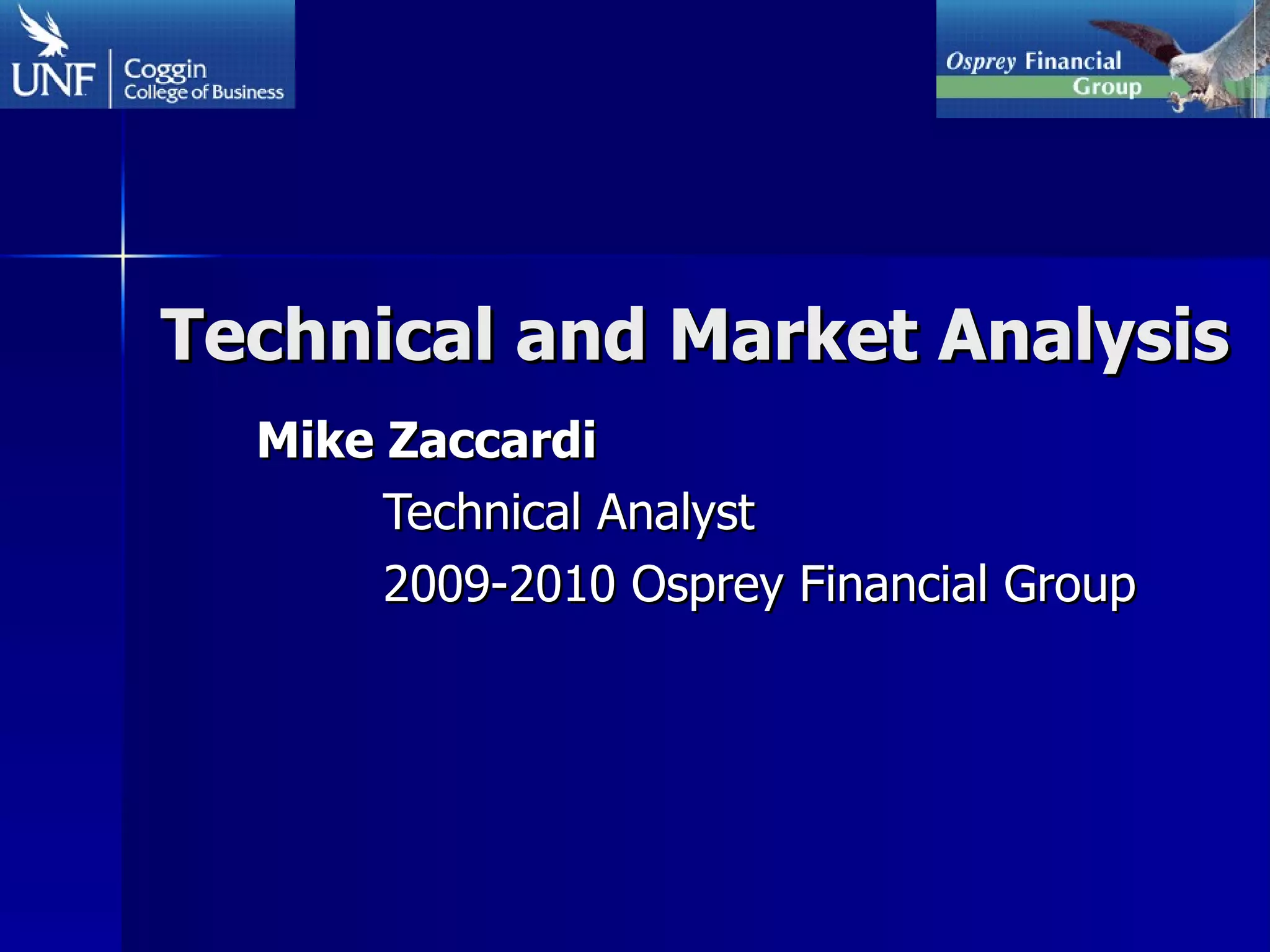 UNF Coggin College of Business

Osprey Financial Group

Technical and Market Analysis

Mike Zaccardi

Technical Analyst

2009-2010 Osprey Financial Group